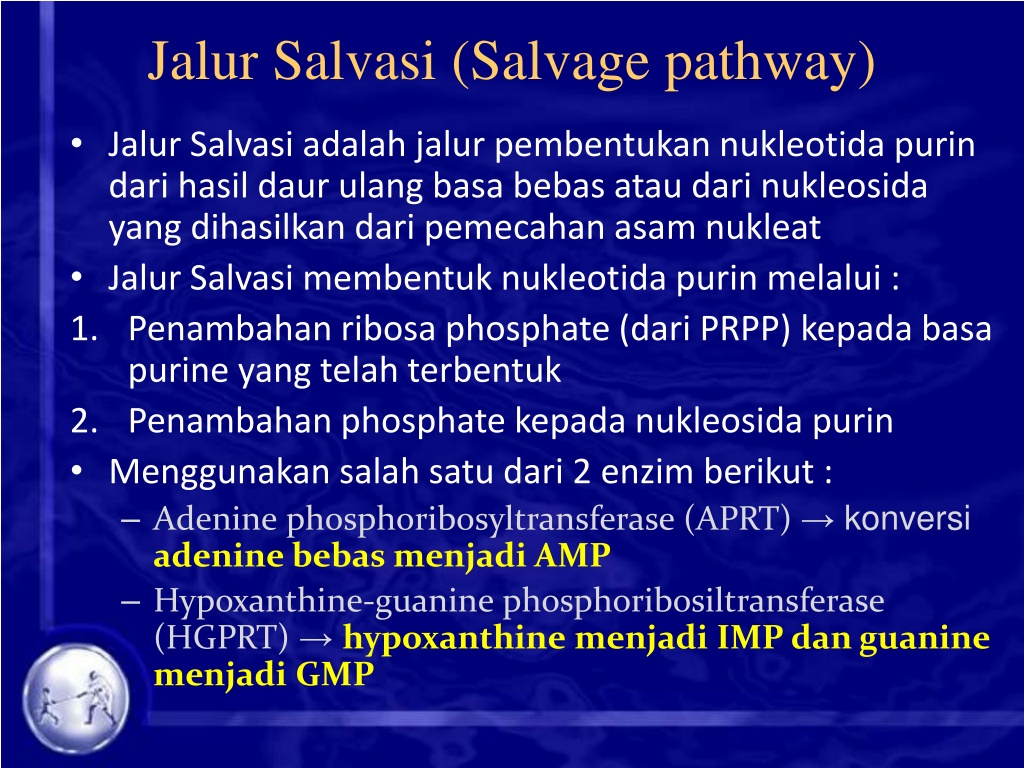 Jalur Salvasi (Salvage pathway)

• Jalur Salvasi adalah jalur pembentukan nukleotida purin dari hasil daur ulang basa bebas atau dari nukleosida yang dihasilkan dari pemecahan asam nukleat
• Jalur Salvasi membentuk nukleotida purin melalui :
1. Penambahan ribosa phosphate (dari PRPP) kepada basa purine yang telah terbentuk
2. Penambahan phosphate kepada nukleosida purin
• Menggunakan salah satu dari 2 enzim berikut :
– Adenine phosphoribosyltransferase (APRT) → konversi adenine bebas menjadi AMP
– Hypoxanthine-guanine phosphoribosiltransferase (HGPRT) → hypoxanthine menjadi IMP dan guanine menjadi GMP